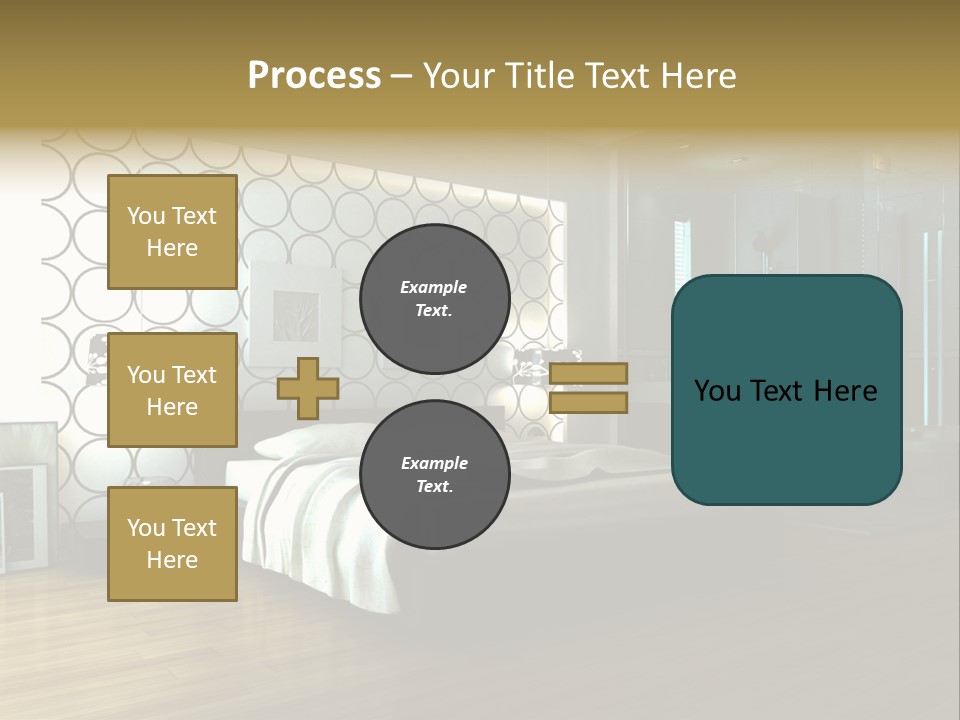 Process – Your Title Text Here

You Text Here

You Text Here

You Text Here

Example Text.

Example Text.

You Text Here